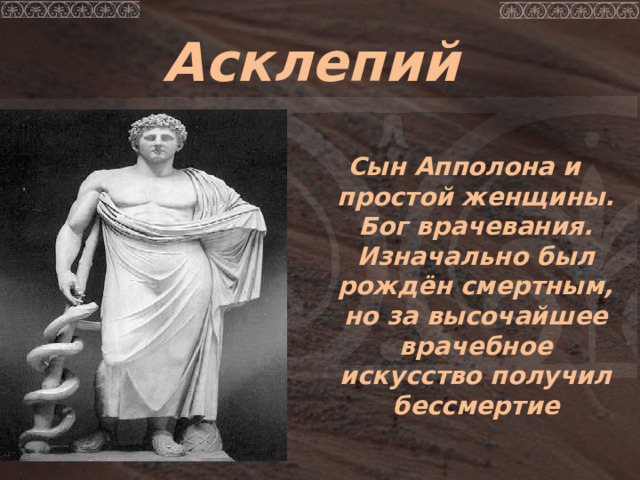 Асклепий

Сын Апполона и простой женщины. Бог врачевания. Изначально был рождён смертным, но за высочайшее врачебное искусство получил бессмертие